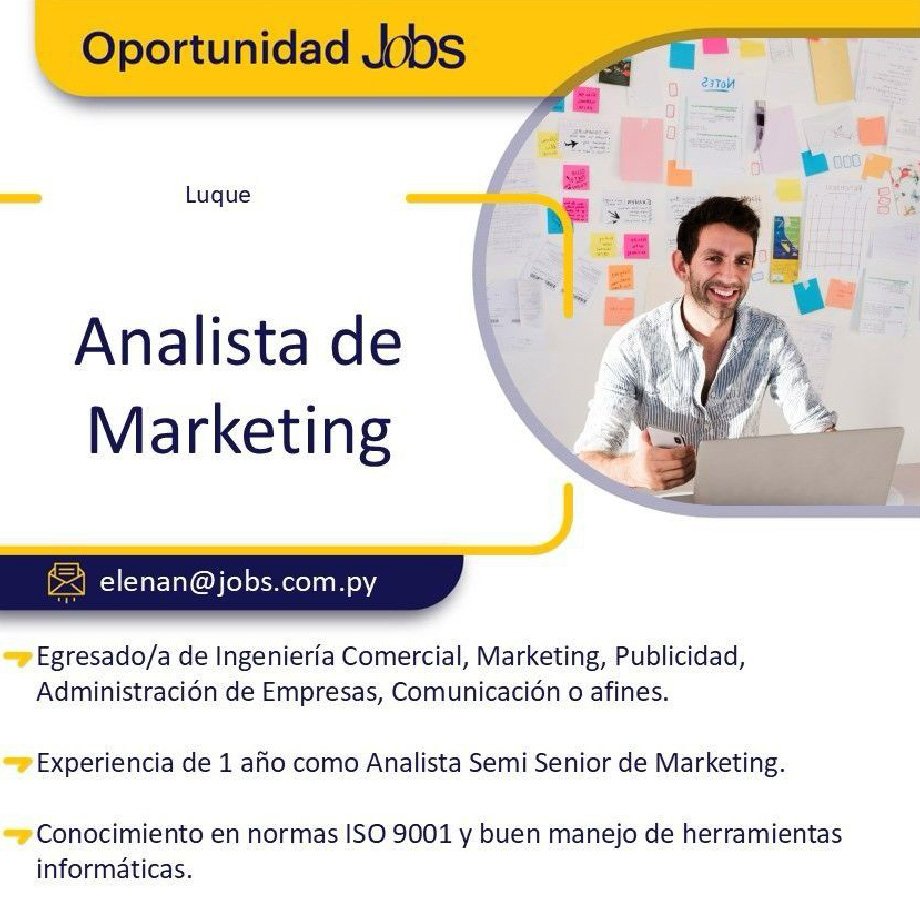 Oportunidad Jobs

Luque

Analista de Marketing

elenan@jobs.com.py

Egresado/a de Ingeniería Comercial, Marketing, Publicidad, Administración de Empresas, Comunicación o afines.

Experiencia de 1 año como Analista Semi Senior de Marketing.

Conocimiento en normas ISO 9001 y buen manejo de herramientas informáticas.